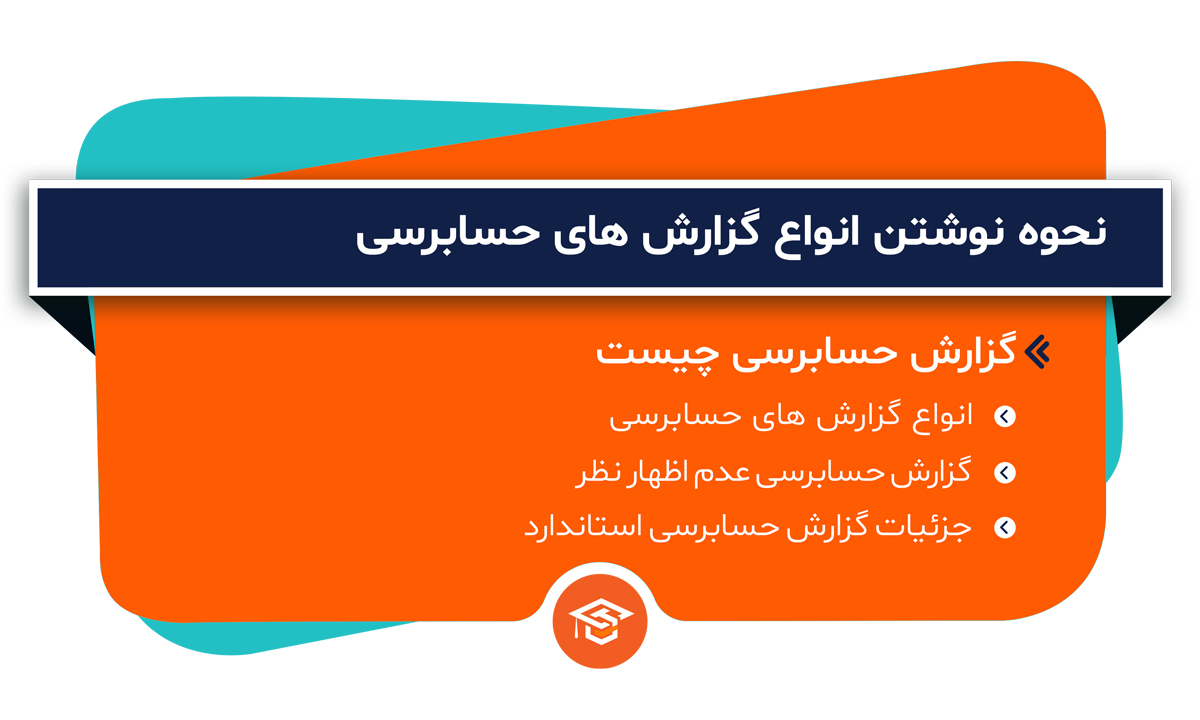 نحوه نوشتن انواع گزارش های حسابرسی

گزارش حسابرسی چیست

انواع گزارش های حسابرسی

گزارش حسابرسی عدم اظهار نظر

جزئیات گزارش حسابرسی استاندارد